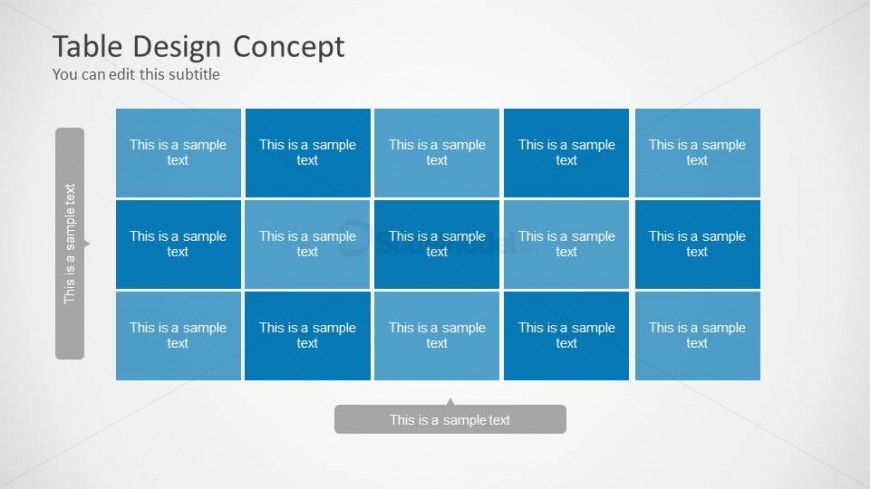 Table Design Concept
You can edit this subtitle

This is a sample text

| This is a sample text | This is a sample text | This is a sample text | This is a sample text | This is a sample text |
|---|---|---|---|---|
| This is a sample text | This is a sample text | This is a sample text | This is a sample text | This is a sample text |
| This is a sample text | This is a sample text | This is a sample text | This is a sample text | This is a sample text |

This is a sample text